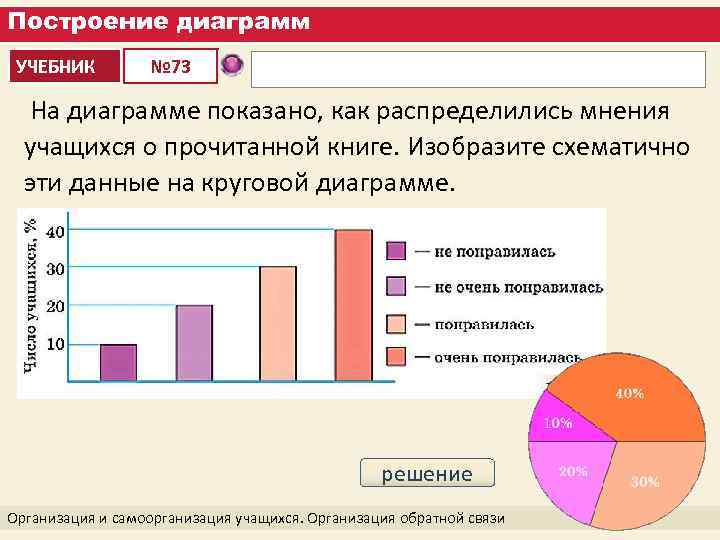 Построение диаграмм

УЧЕБНИК №73

На диаграмме показано, как распределились мнения учащихся о прочитанной книге. Изобразите схематично эти данные на круговой диаграмме.

Число учащихся, %
40
30
20
10

— не понравилась
— не очень понравилась
— понравилась
— очень понравилась

40%
10%
20%
30%

решение

Организация и самоорганизация учащихся. Организация обратной связи